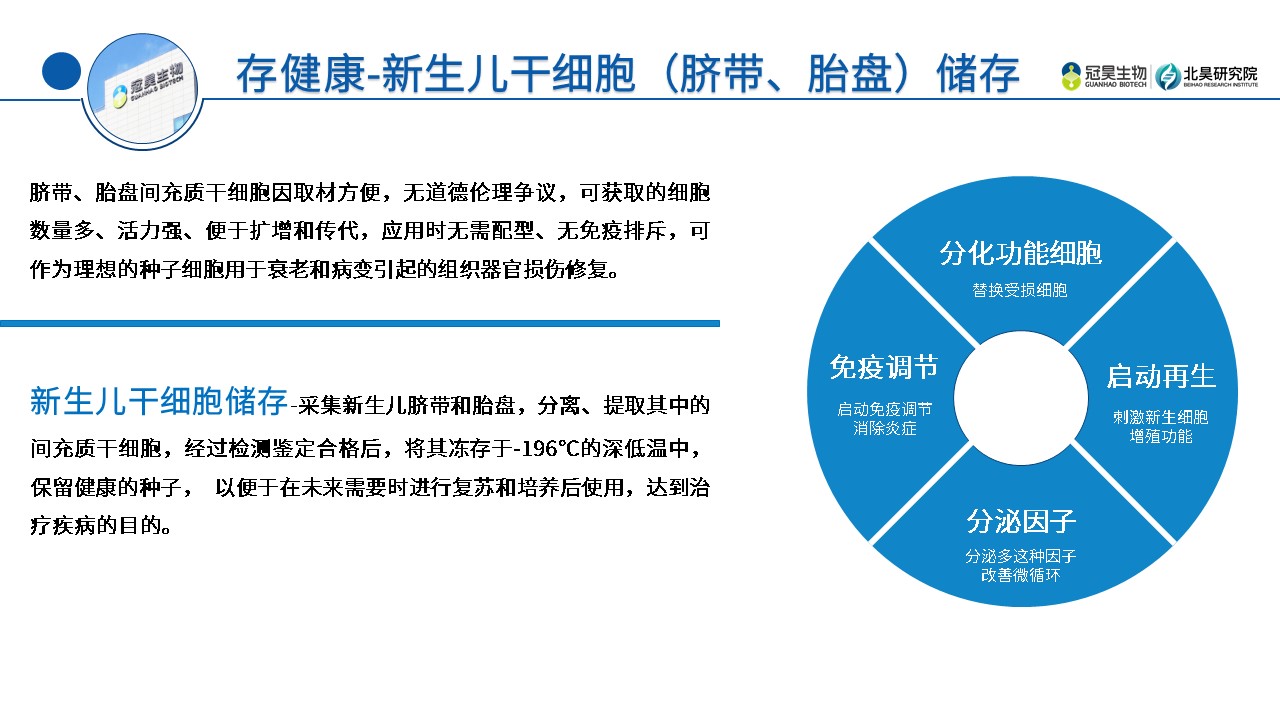 冠昊生物
GUANHAO BIOTECH

存健康-新生儿干细胞（脐带、胎盘）储存

冠昊生物
GUANHAO BIOTECH
北昊研究院
BEIHAO RESEARCH INSTITUTE

脐带、胎盘间充质干细胞因取材方便，无道德伦理争议，可获取的细胞数量多、活力强、便于扩增和传代，应用时无需配型、无免疫排斥，可作为理想的种子细胞用于衰老和病变引起的组织器官损伤修复。

新生儿干细胞储存-采集新生儿脐带和胎盘，分离、提取其中的间充质干细胞，经过检测鉴定合格后，将其冻存于-196℃的深低温中，保留健康的种子， 以便于在未来需要时进行复苏和培养后使用，达到治疗疾病的目的。

分化功能细胞
替换受损细胞

免疫调节
启动免疫调节
消除炎症

启动再生
刺激新生细胞
增殖功能

分泌因子
分泌多这种因子
改善微循环